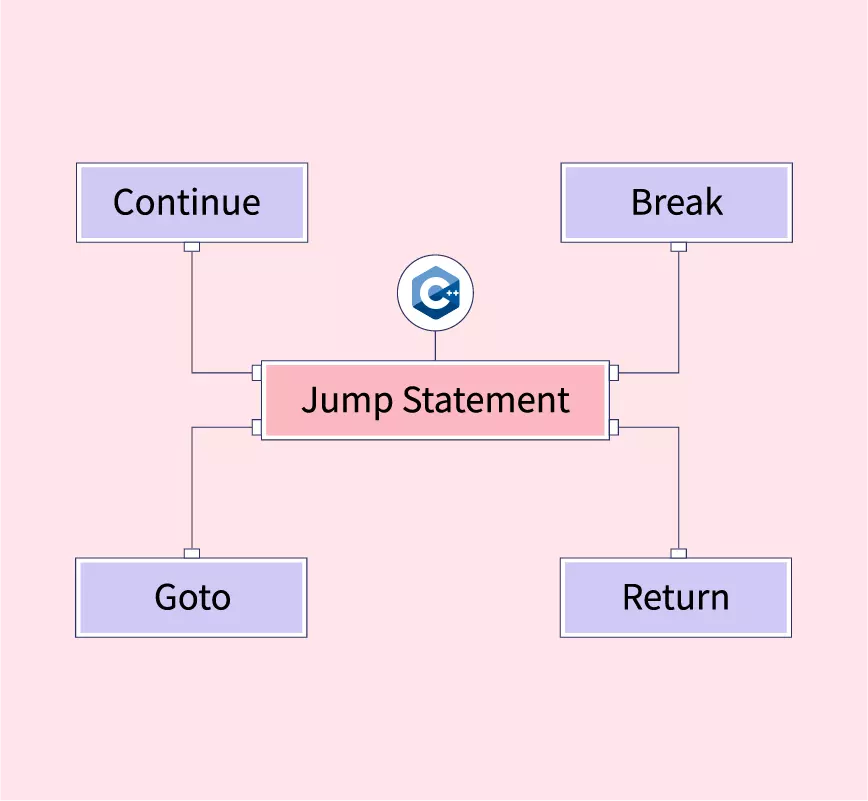 Continue

Break

C++

Jump Statement

Goto

Return